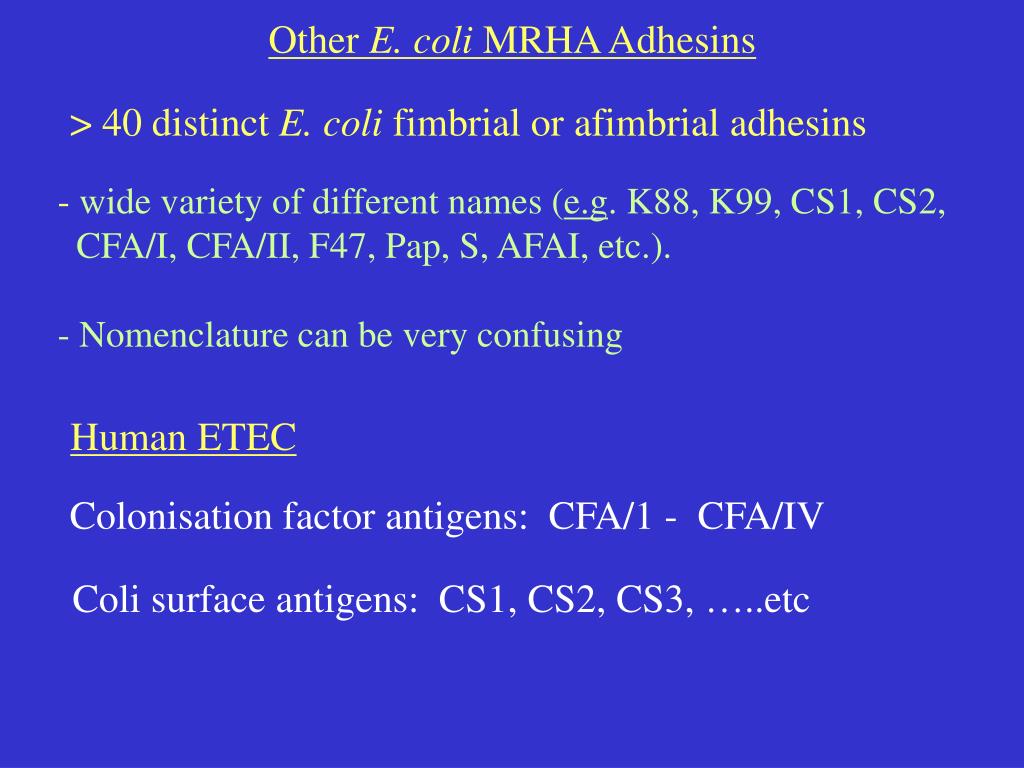 Other E. coli MRHA Adhesins

> 40 distinct E. coli fimbrial or afimbrial adhesins

- wide variety of different names (e.g. K88, K99, CS1, CS2, CFA/I, CFA/II, F47, Pap, S, AFAI, etc.).

- Nomenclature can be very confusing

Human ETEC

Colonisation factor antigens: CFA/1 - CFA/IV

Coli surface antigens: CS1, CS2, CS3, …..etc